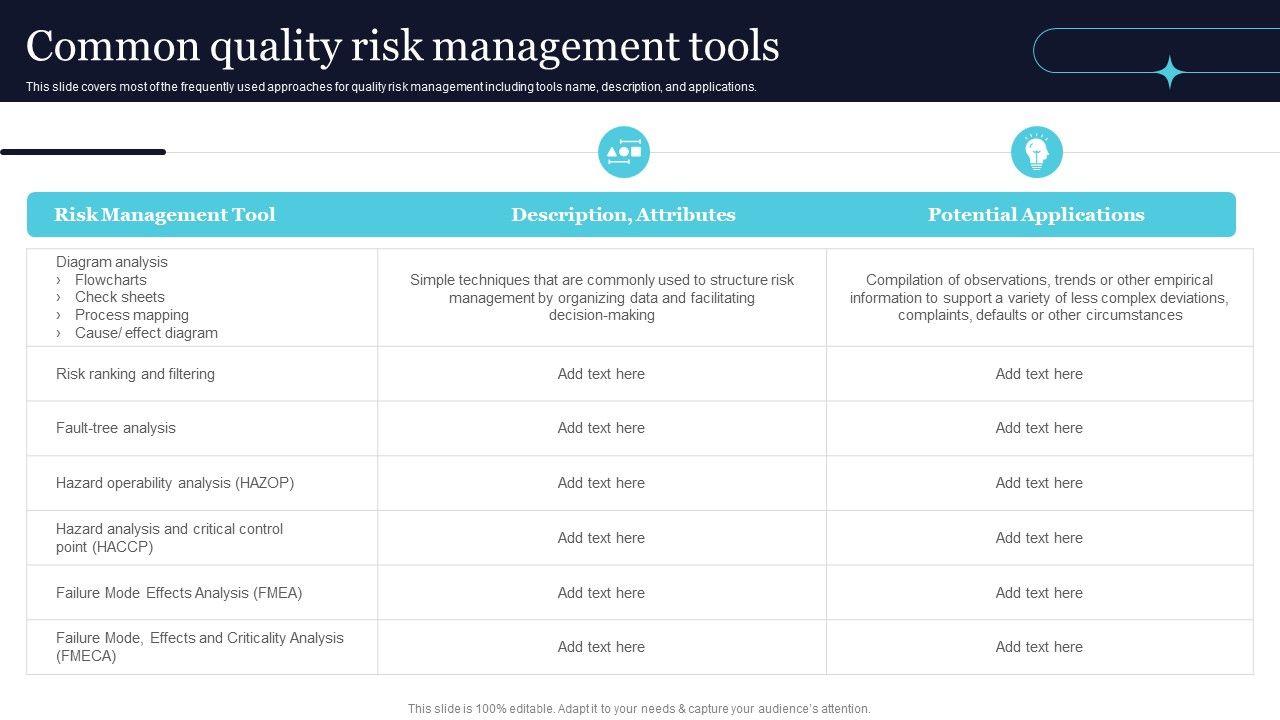 Common quality risk management tools

This slide covers most of the frequently used approaches for quality risk management including tools name, description, and applications.

| Risk Management Tool | Description, Attributes | Potential Applications |
|---|---|---|
| Diagram analysis › Flowcharts › Check sheets › Process mapping › Cause/ effect diagram | Simple techniques that are commonly used to structure risk management by organizing data and facilitating decision-making | Compilation of observations, trends or other empirical information to support a variety of less complex deviations, complaints, defaults or other circumstances |
| Risk ranking and filtering | Add text here | Add text here |
| Fault-tree analysis | Add text here | Add text here |
| Hazard operability analysis (HAZOP) | Add text here | Add text here |
| Hazard analysis and critical control point (HACCP) | Add text here | Add text here |
| Failure Mode Effects Analysis (FMEA) | Add text here | Add text here |
| Failure Mode, Effects and Criticality Analysis (FMECA) | Add text here | Add text here |

This slide is 100% editable. Adapt it to your needs & capture your audience's attention.